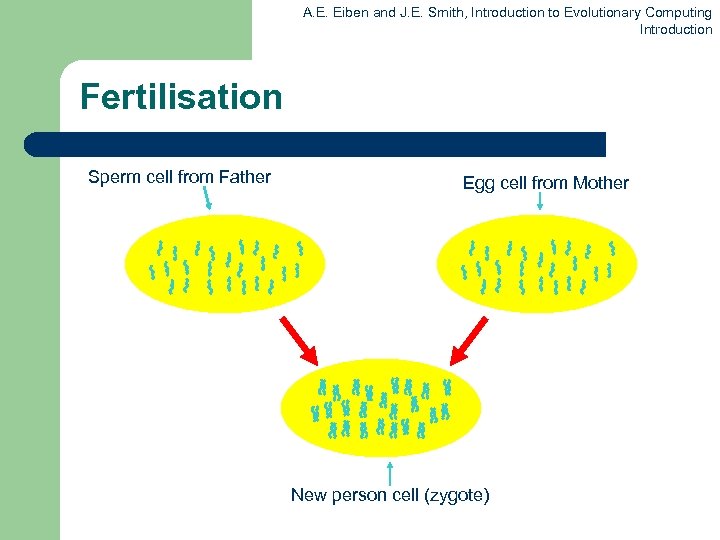 A.E. Eiben and J.E. Smith, Introduction to Evolutionary Computing
Introduction

Fertilisation

Sperm cell from Father

Egg cell from Mother

New person cell (zygote)